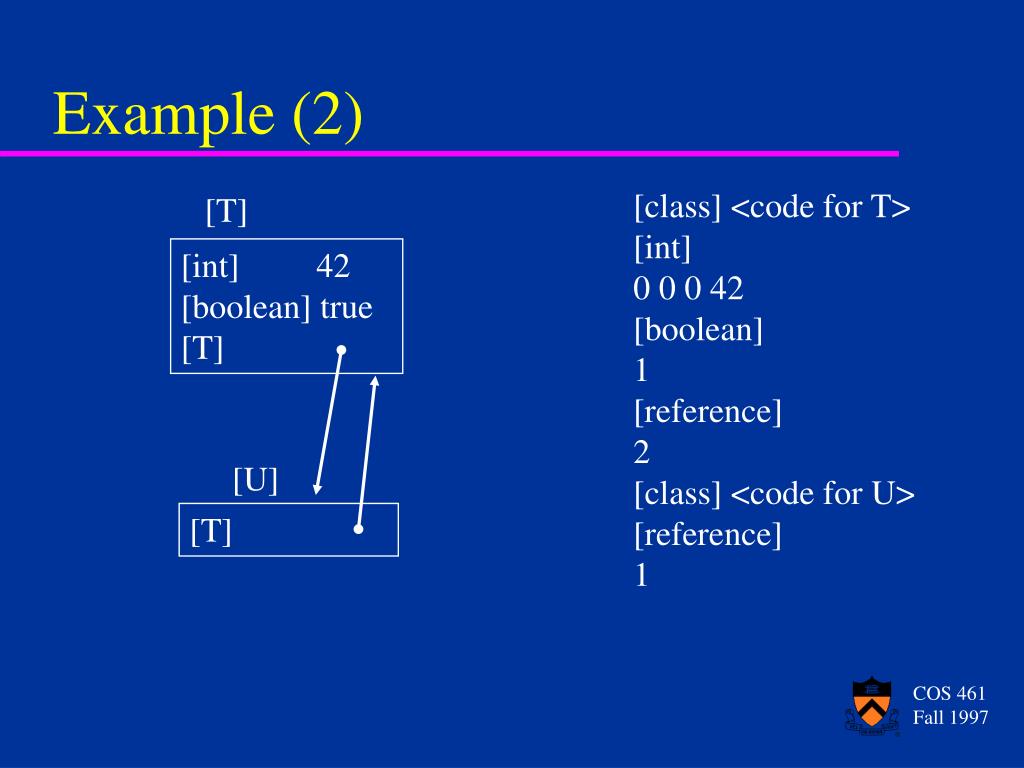 Example (2)

[T]

[int] 42
[boolean] true
[T]

[U]

[T]

[class] <code for T>
[int]
0 0 0 42
[boolean]
1
[reference]
2
[class] <code for U>
[reference]
1

COS 461
Fall 1997